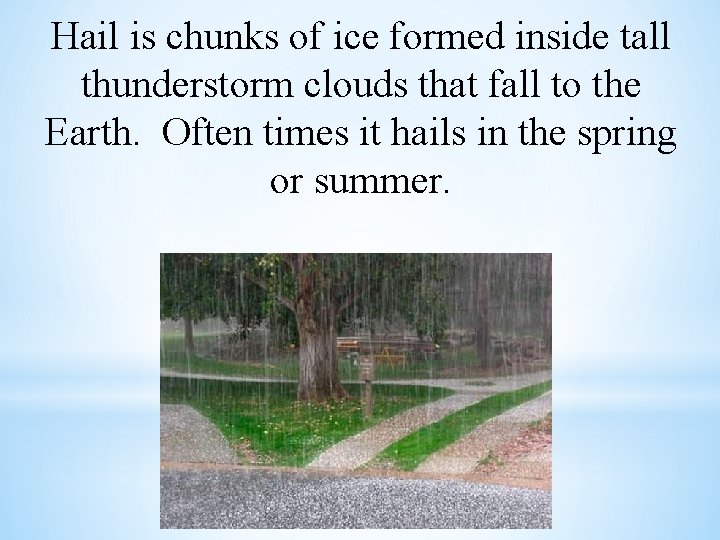 Hail is chunks of ice formed inside tall thunderstorm clouds that fall to the Earth.  Often times it hails in the spring or summer.